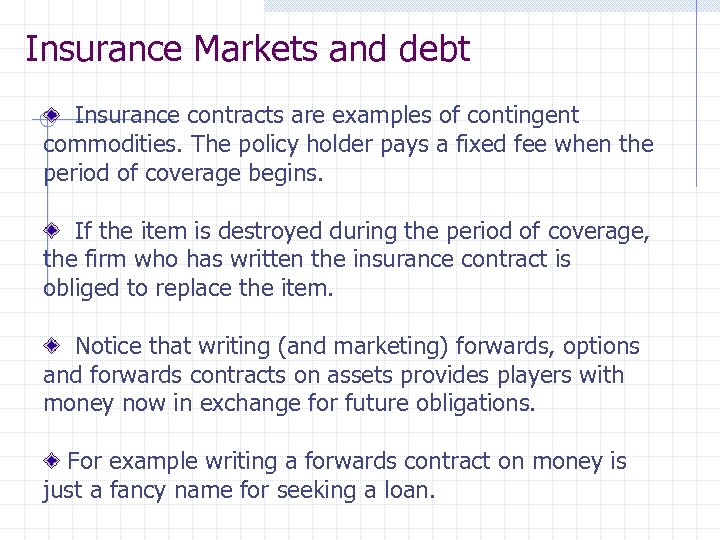 Insurance Markets and debt

Insurance contracts are examples of contingent commodities. The policy holder pays a fixed fee when the period of coverage begins.

If the item is destroyed during the period of coverage, the firm who has written the insurance contract is obliged to replace the item.

Notice that writing (and marketing) forwards, options and forwards contracts on assets provides players with money now in exchange for future obligations.

For example writing a forwards contract on money is just a fancy name for seeking a loan.